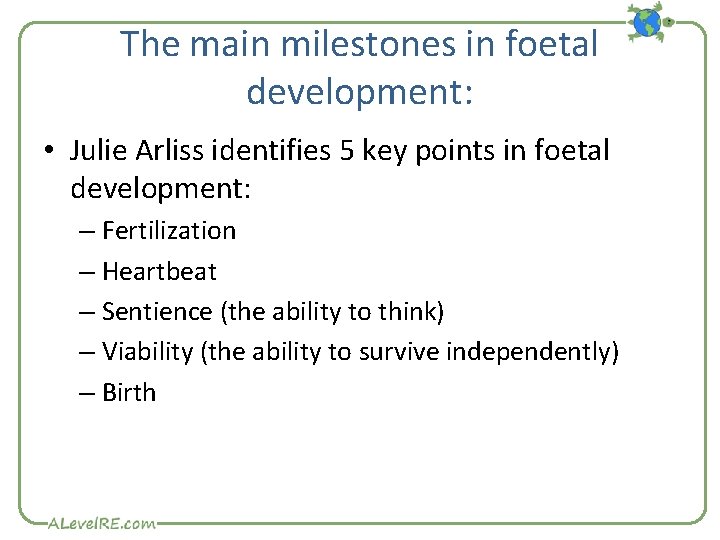 The main milestones in foetal development:

• Julie Arliss identifies 5 key points in foetal development:
– Fertilization
– Heartbeat
– Sentience (the ability to think)
– Viability (the ability to survive independently)
– Birth

ALevelRE.com